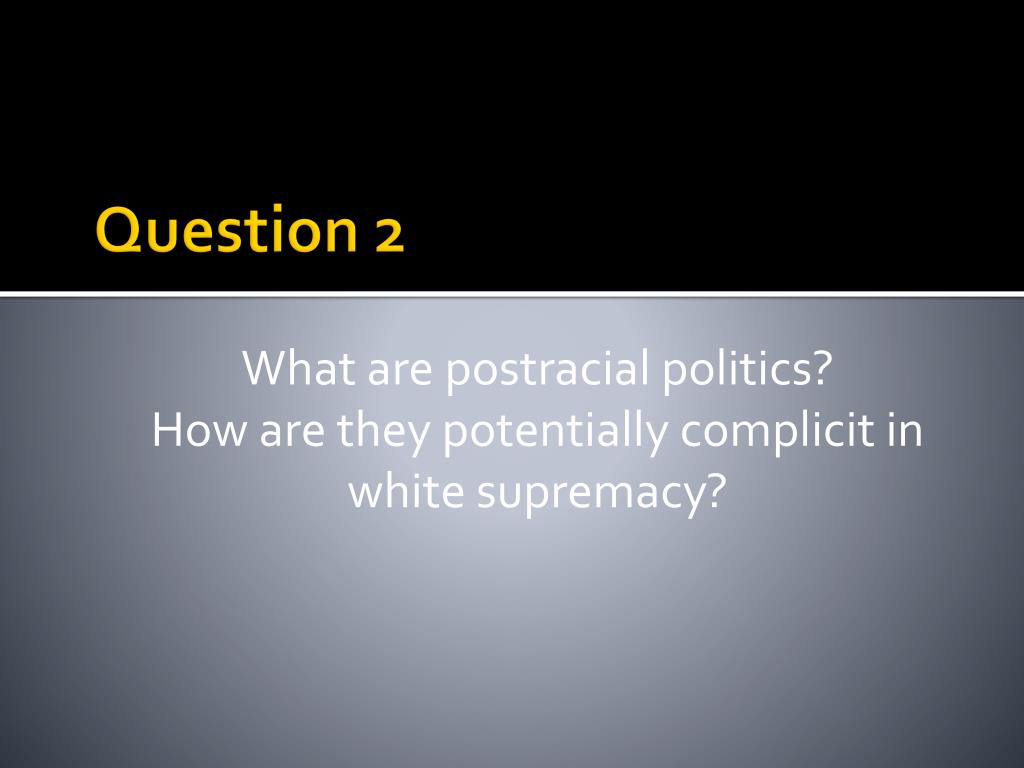 Question 2

What are postracial politics?
How are they potentially complicit in white supremacy?